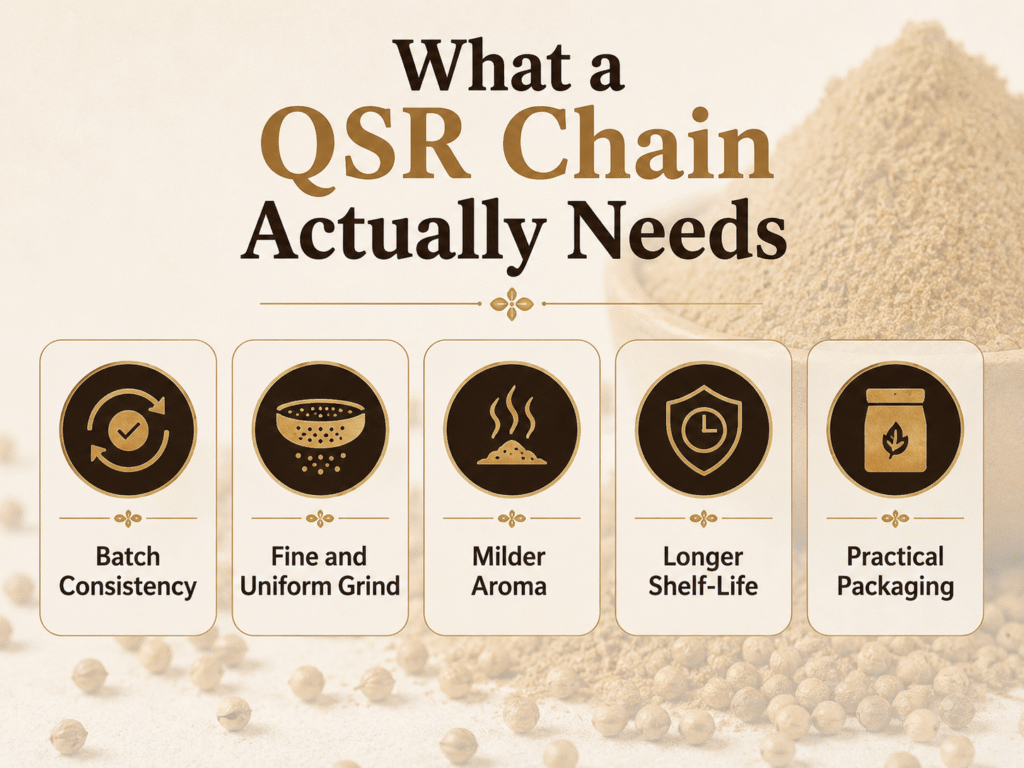 What a
QSR Chain
Actually Needs

Batch
Consistency

Fine and
Uniform Grind

Milder
Aroma

Longer
Shelf-Life

Practical
Packaging